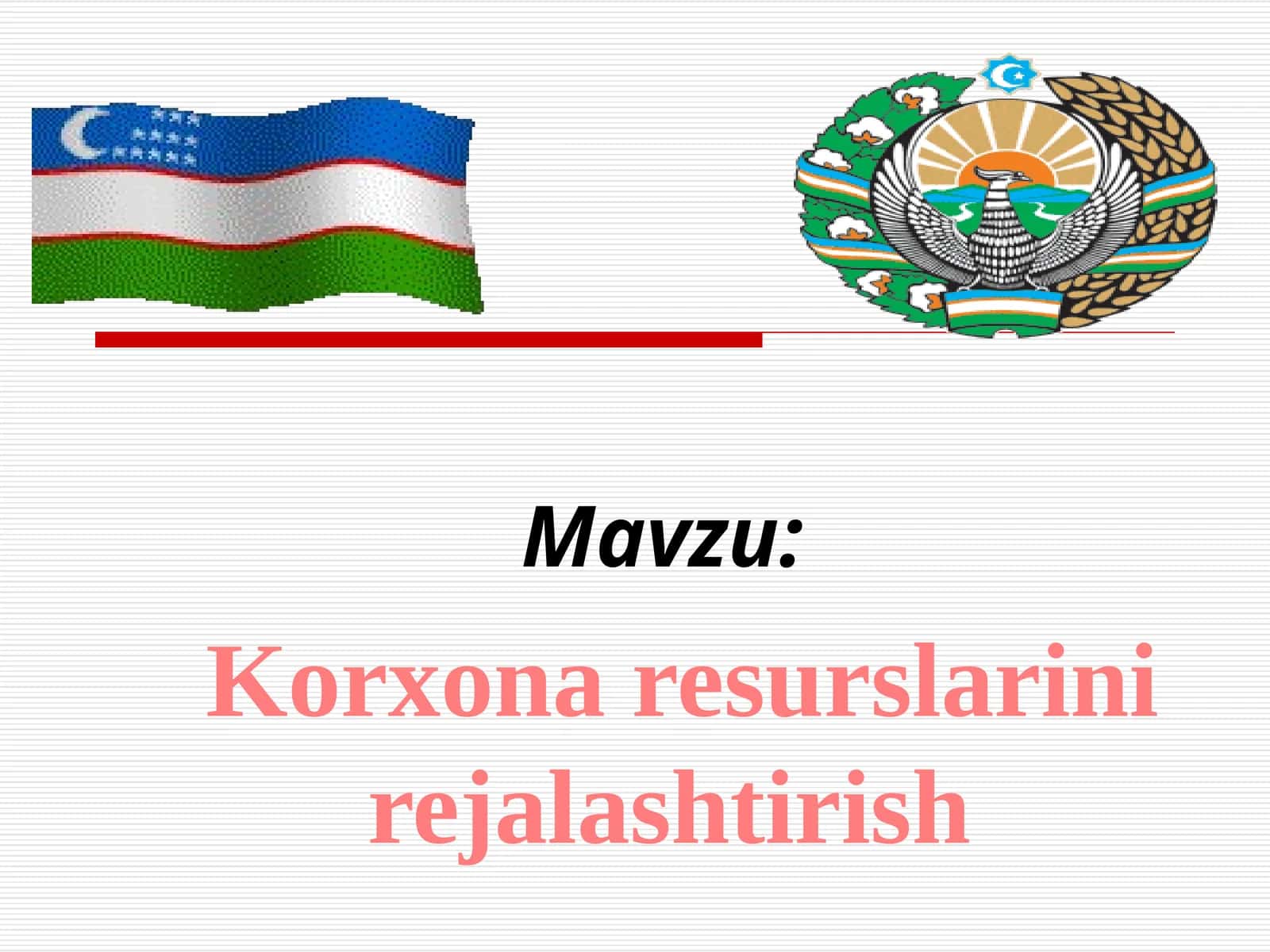 Mavzu:

Korxona resurslarini rejalashtirish